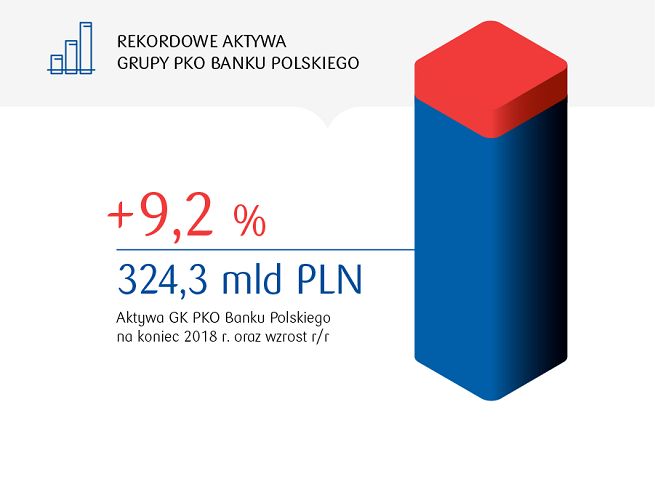 REKORDOWE AKTYWA
GRUPY PKO BANKU POLSKIEGO

+9,2 %

324,3 mld PLN

Aktywa GK PKO Banku Polskiego na koniec 2018 r. oraz wzrost r/r